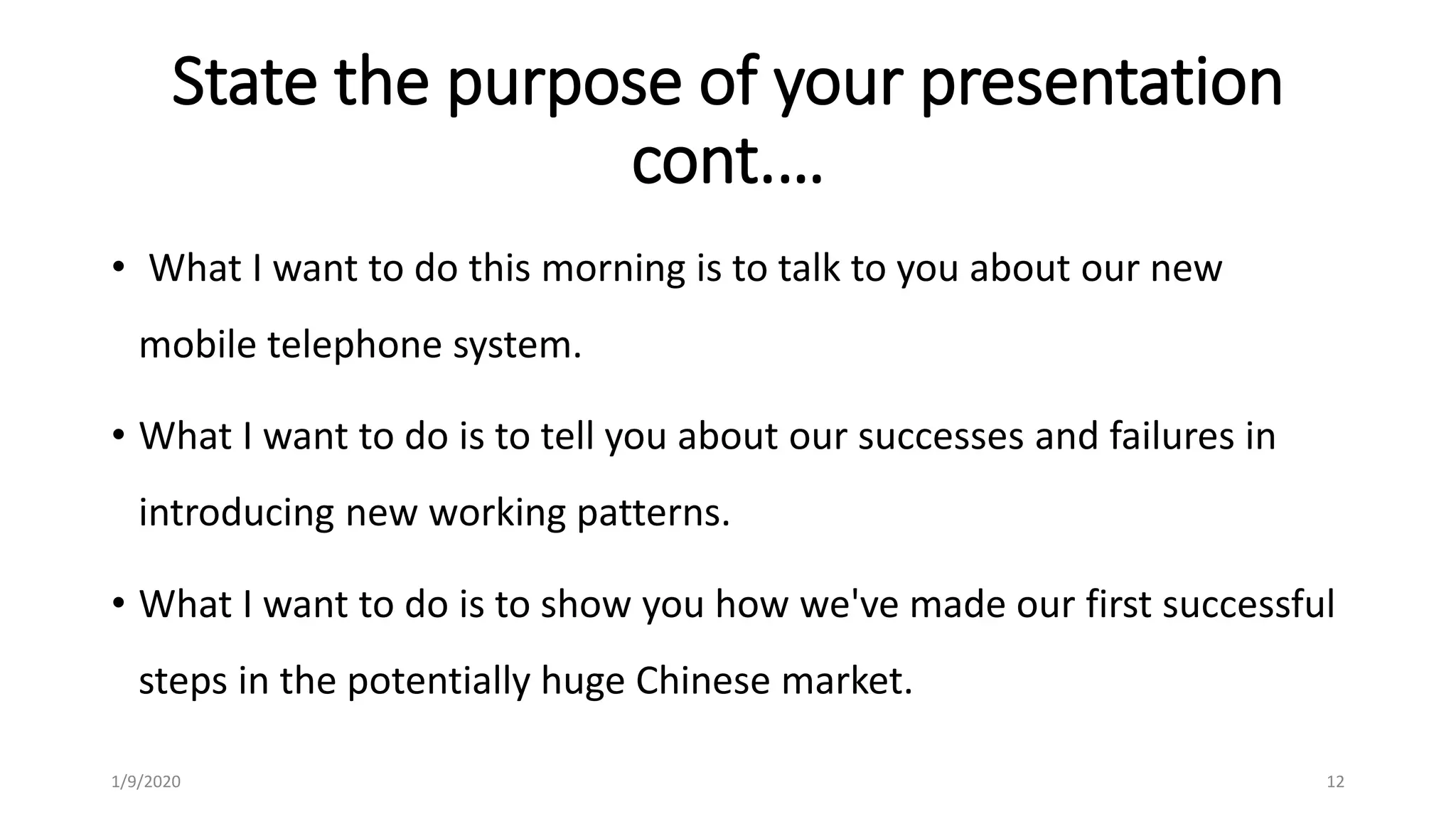 State the purpose of your presentation cont….

• What I want to do this morning is to talk to you about our new mobile telephone system.

• What I want to do is to tell you about our successes and failures in introducing new working patterns.

• What I want to do is to show you how we've made our first successful steps in the potentially huge Chinese market.

1/9/2020

12